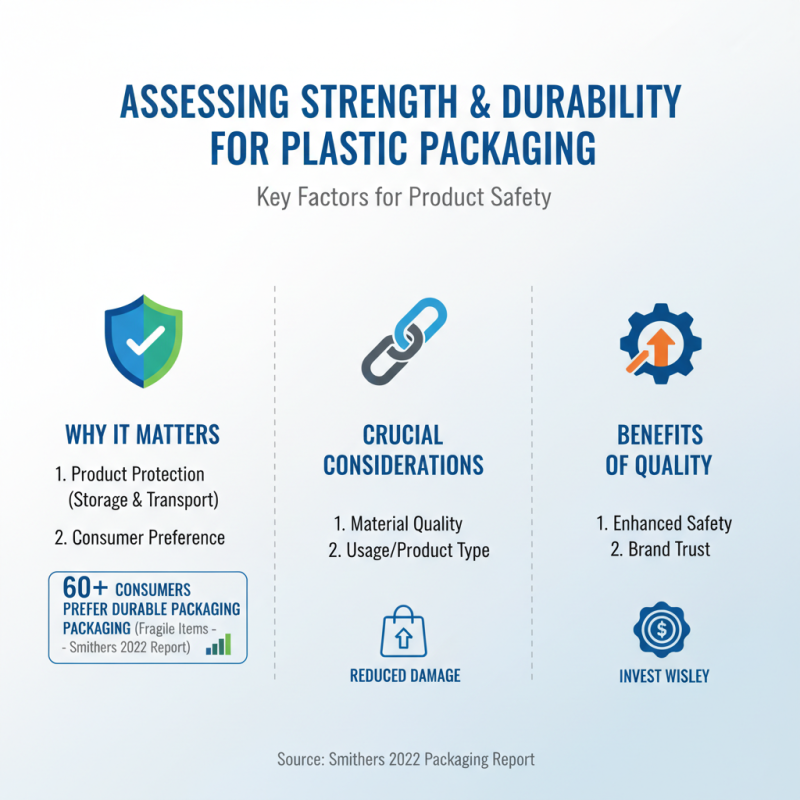 ASSESSING STRENGTH & DURABILITY FOR PLASTIC PACKAGING

Key Factors for Product Safety

WHY IT MATTERS

1. Product Protection (Storage & Transport)

2. Consumer Preference

60+ CONSUMERS PREFER DURABLE PACKAGING PACKAGING (Fragile Items - - Smithers 2022 Report)

CRUCIAL CONSIDERATIONS

1. Material Quality
2. Usage/Product Type

REDUCED DAMAGE

BENEFITS OF QUALITY

1. Enhanced Safety
2. Brand Trust

INVEST WISLEY

Source: Smithers 2022 Packaging Report